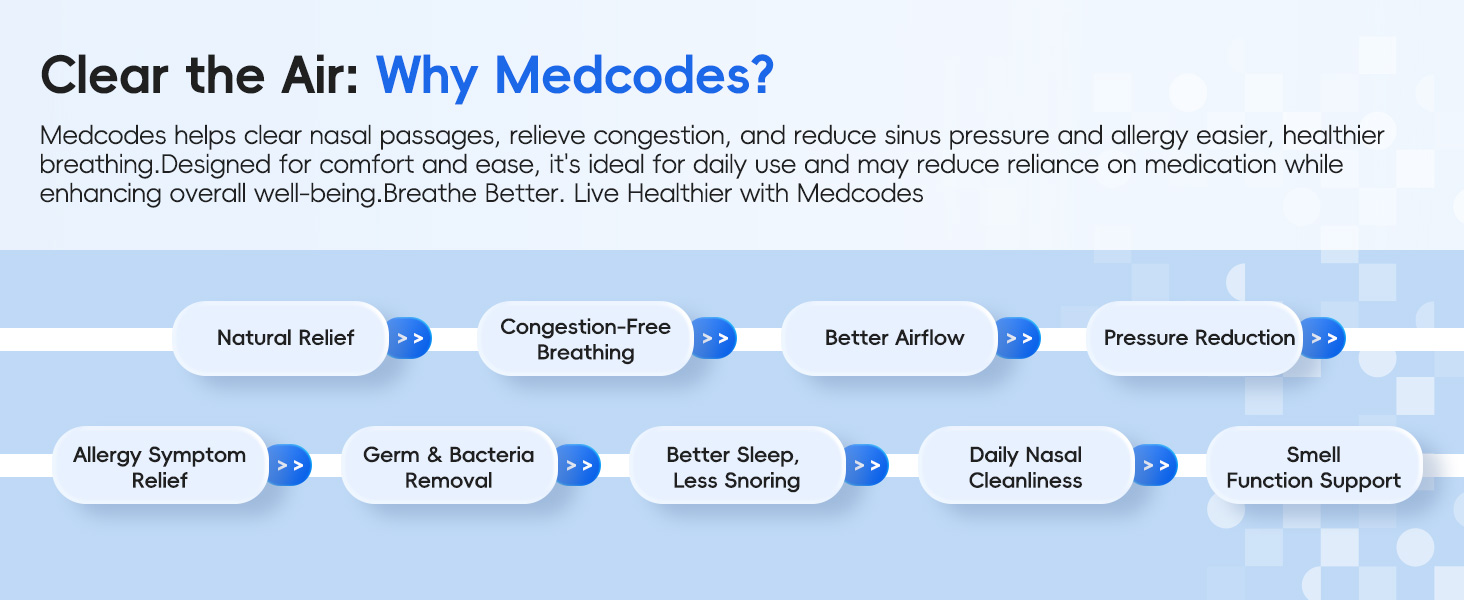 Clear the Air: Why Medcodes?

Medcodes helps clear nasal passages, relieve congestion, and reduce sinus pressure and allergy easier, healthier breathing.Designed for comfort and ease, it's ideal for daily use and may reduce reliance on medication while enhancing overall well-being.Breathe Better. Live Healthier with Medcodes

Natural Relief >>

Congestion-Free Breathing >>

Better Airflow >>

Pressure Reduction >>

Allergy Symptom Relief >>

Germ & Bacteria Removal >>

Better Sleep, Less Snoring >>

Daily Nasal Cleanliness >>

Smell Function Support